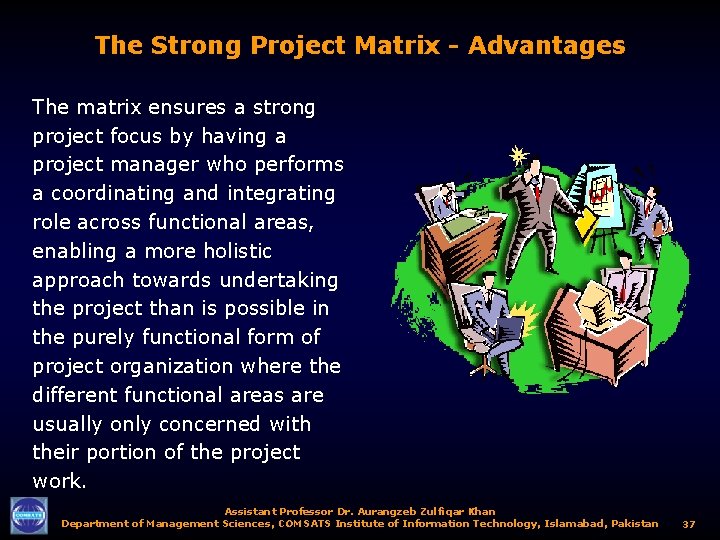 The Strong Project Matrix - Advantages

The matrix ensures a strong project focus by having a project manager who performs a coordinating and integrating role across functional areas, enabling a more holistic approach towards undertaking the project than is possible in the purely functional form of project organization where the different functional areas are usually only concerned with their portion of the project work.

COMSATS

Assistant Professor Dr. Aurangzeb Zulfiqar Khan
Department of Management Sciences, COMSATS Institute of Information Technology, Islamabad, Pakistan 37